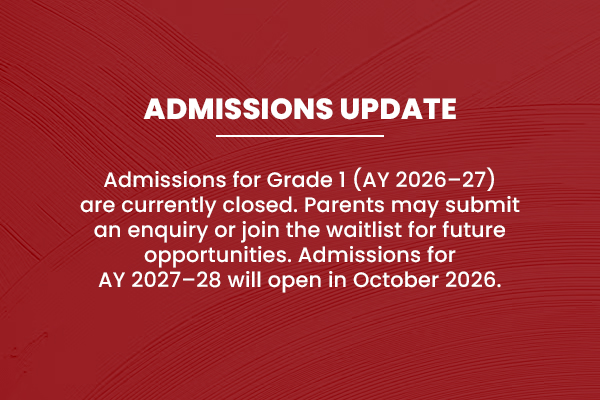 ADMISSIONS UPDATE

Admissions for Grade 1 (AY 2026–27) are currently closed. Parents may submit an enquiry or join the waitlist for future opportunities. Admissions for AY 2027–28 will open in October 2026.